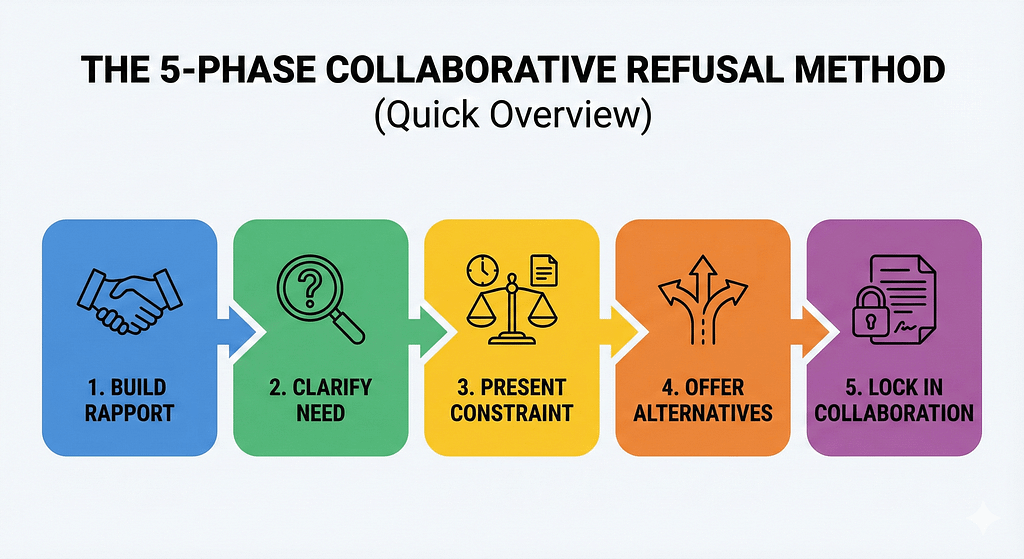 THE 5-PHASE COLLABORATIVE REFUSAL METHOD
(Quick Overview)

1. BUILD RAPPORT

2. CLARIFY NEED

3. PRESENT CONSTRAINT

4. OFFER ALTERNATIVES

5. LOCK IN COLLABORATION